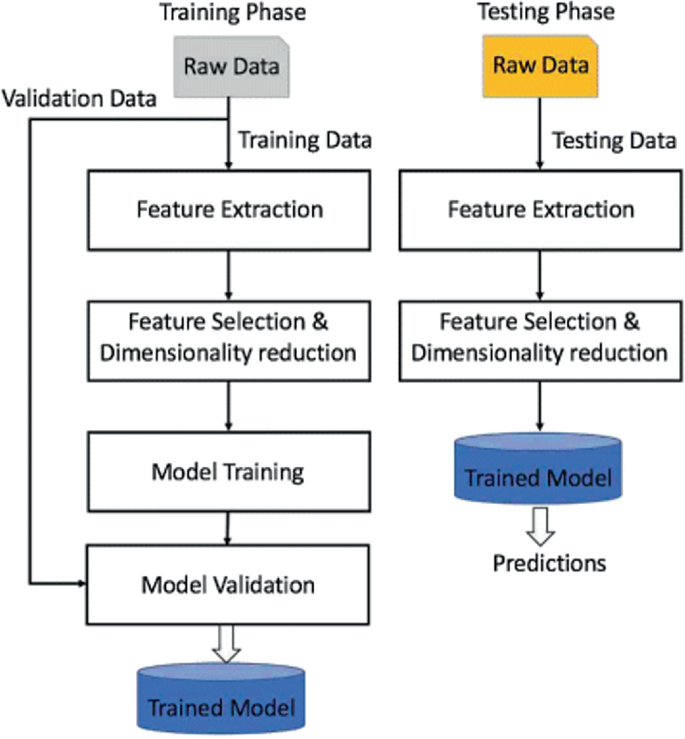 Training Phase

Raw Data

Validation Data

Training Data

Feature Extraction

Feature Selection & Dimensionality reduction

Model Training

Model Validation

Trained Model

Testing Phase

Raw Data

Testing Data

Feature Extraction

Feature Selection & Dimensionality reduction

Trained Model

Predictions